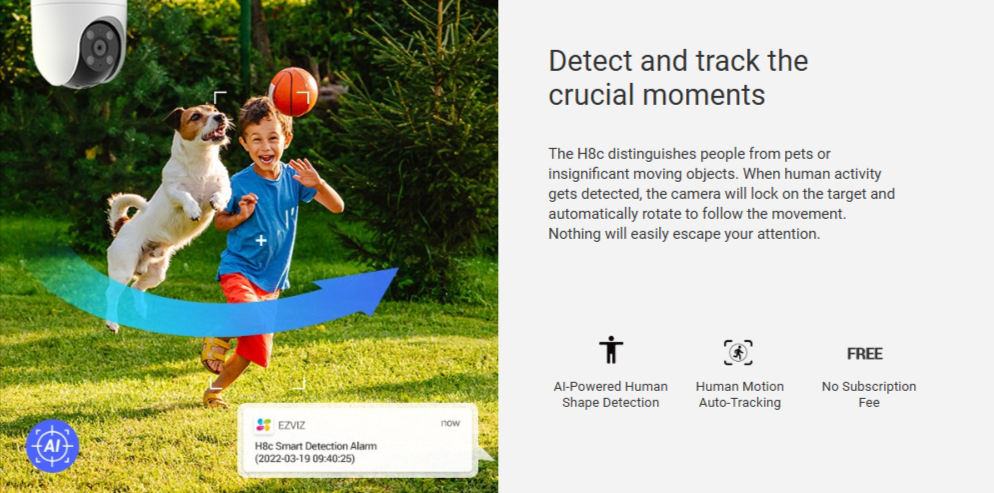 AI

EZVIZ
now
H8c Smart Detection Alarm
(2022-03-19 09:40:25)

Detect and track the crucial moments

The H8c distinguishes people from pets or insignificant moving objects. When human activity gets detected, the camera will lock on the target and automatically rotate to follow the movement. Nothing will easily escape your attention.

AI-Powered Human Shape Detection

Human Motion Auto-Tracking

FREE
No Subscription Fee